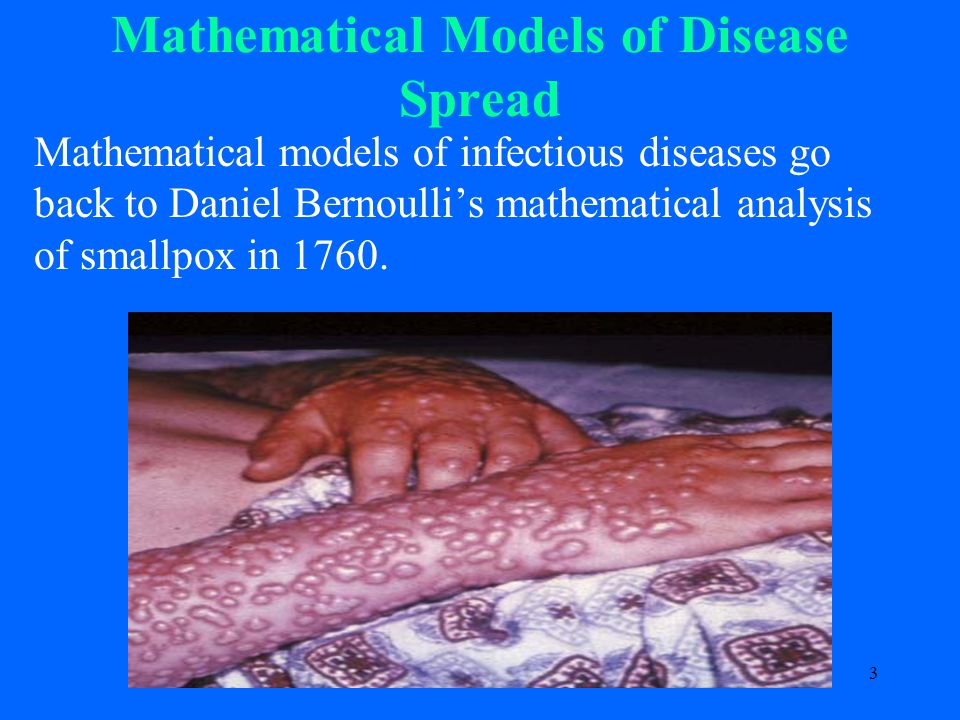 Mathematical Models of Disease Spread

Mathematical models of infectious diseases go back to Daniel Bernoulli’s mathematical analysis of smallpox in 1760.

3